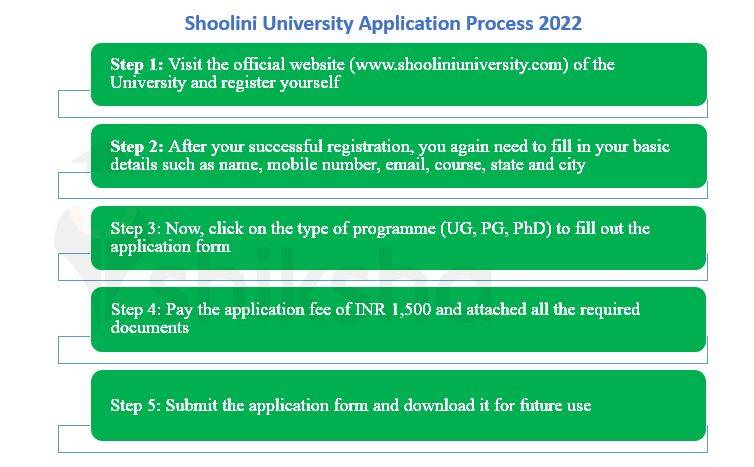 Shoolini University Application Process 2022

Step 1: Visit the official website (www.shooliniuniversity.com) of the University and register yourself

Step 2: After your successful registration, you again need to fill in your basic details such as name, mobile number, email, course, state and city

Step 3: Now, click on the type of programme (UG, PG, PhD) to fill out the application form

Step 4: Pay the application fee of INR 1,500 and attached all the required documents

Step 5: Submit the application form and download it for future use

shiksha